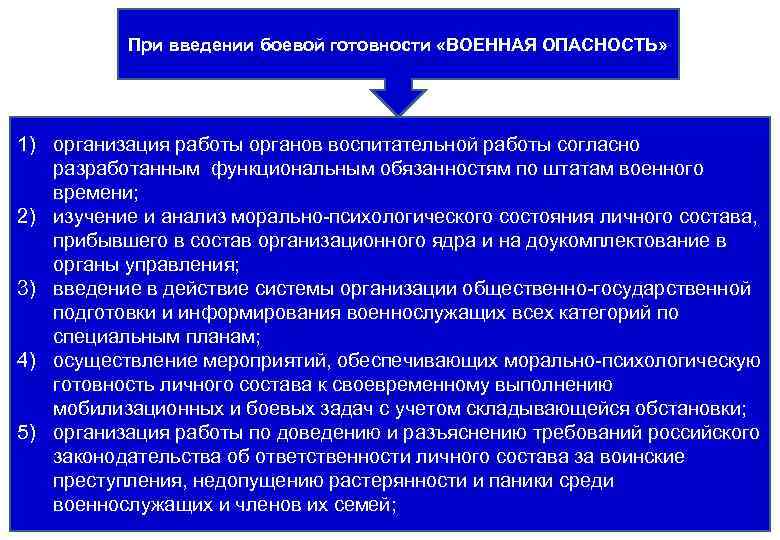 При введении боевой готовности «ВОЕННАЯ ОПАСНОСТЬ»

1) организация работы органов воспитательной работы согласно разработанным функциональным обязанностям по штатам военного времени;
2) изучение и анализ морально-психологического состояния личного состава, прибывшего в состав организационного ядра и на доукомплектование в органы управления;
3) введение в действие системы организации общественно-государственной подготовки и информирования военнослужащих всех категорий по специальным планам;
4) осуществление мероприятий, обеспечивающих морально-психологическую готовность личного состава к своевременному выполнению мобилизационных и боевых задач с учетом складывающейся обстановки;
5) организация работы по доведению и разъяснению требований российского законодательства об ответственности личного состава за воинские преступления, недопущению растерянности и паники среди военнослужащих и членов их семей;